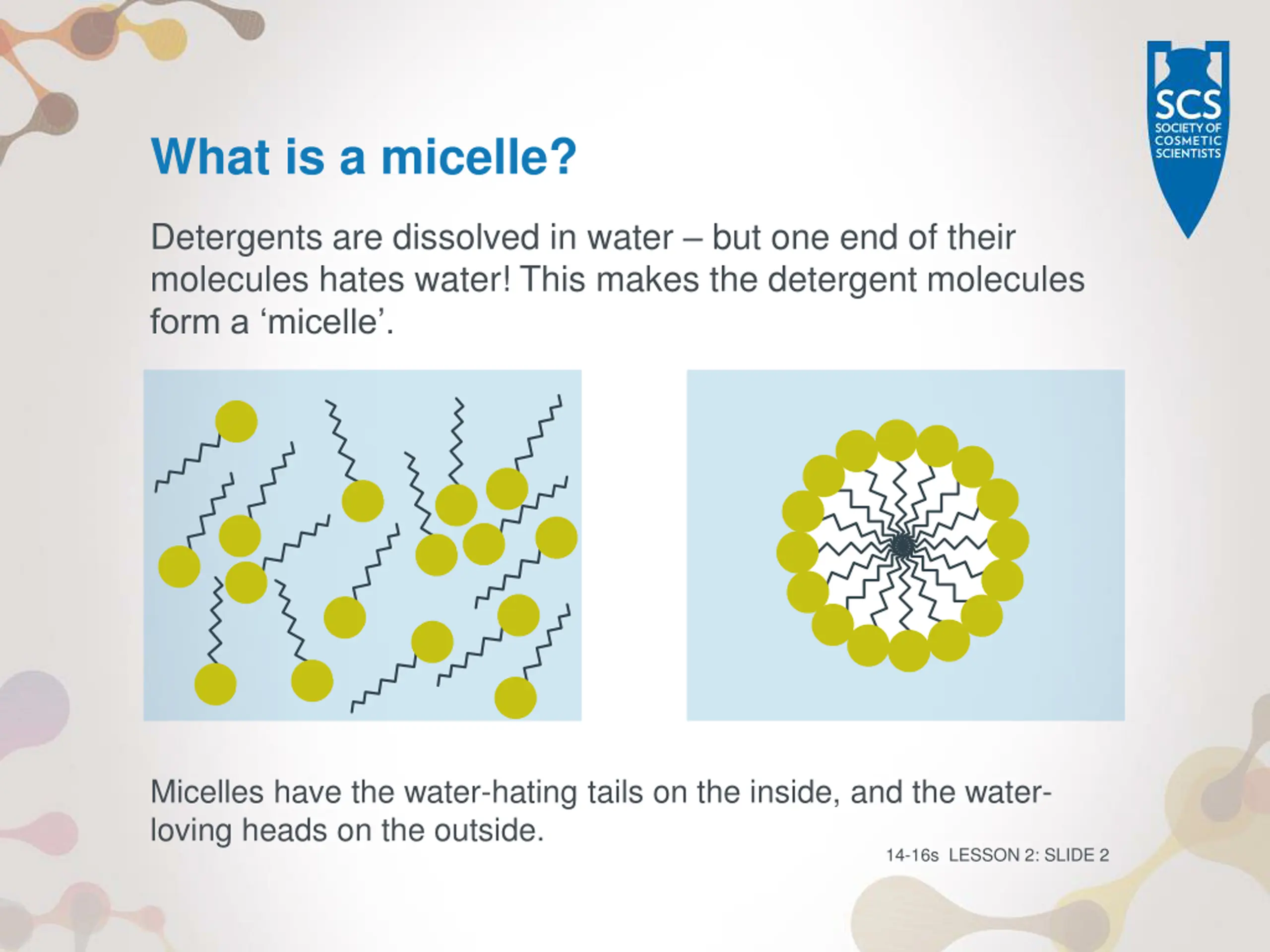 SCS
SOCIETY OF COSMETIC SCIENTISTS

What is a micelle?

Detergents are dissolved in water – but one end of their molecules hates water! This makes the detergent molecules form a ‘micelle’.

Micelles have the water-hating tails on the inside, and the water-loving heads on the outside.

14-16s LESSON 2: SLIDE 2